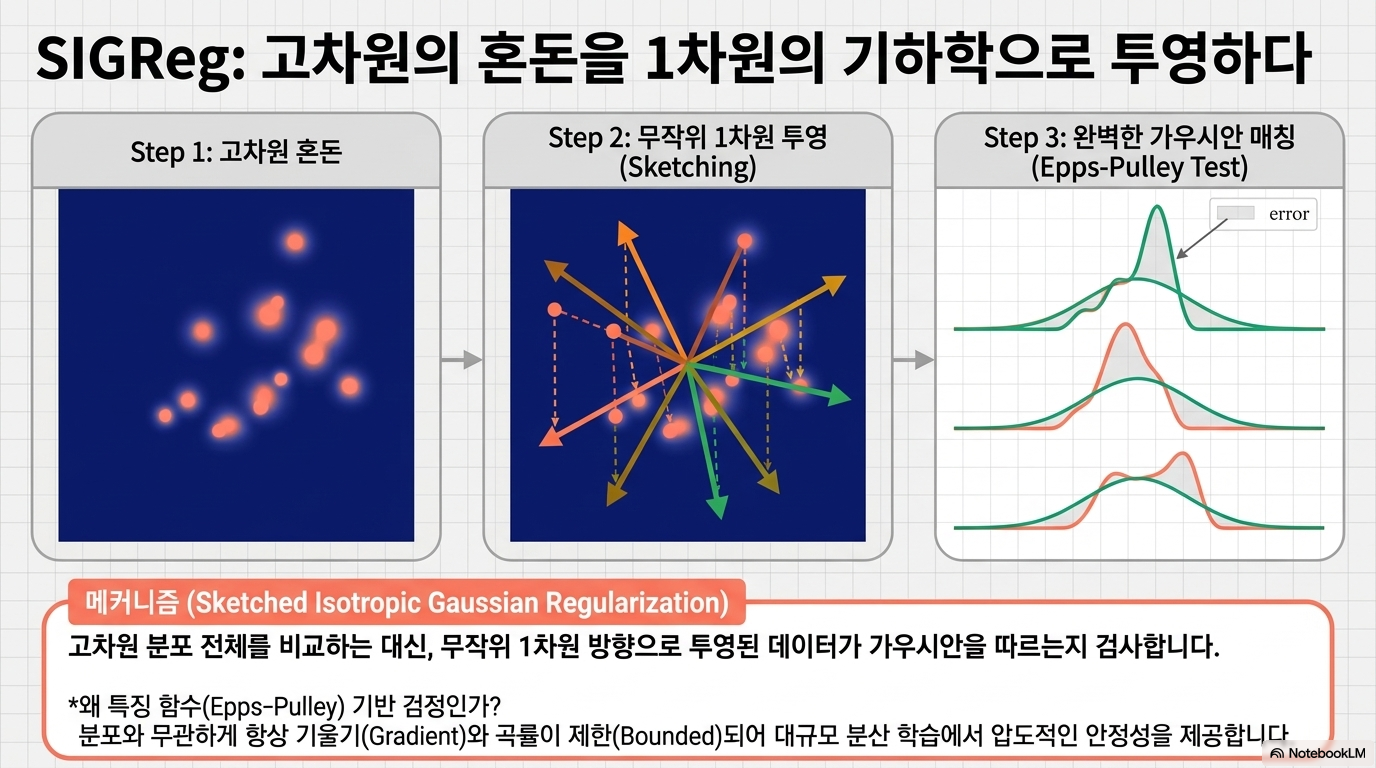 SIGReg: 고차원의 혼돈을 1차원의 기하학으로 투영하다

Step 1: 고차원 혼돈

Step 2: 무작위 1차원 투영 (Sketching)

Step 3: 완벽한 가우시안 매칭 (Epps-Pulley Test)

error

메커니즘 (Sketched Isotropic Gaussian Regularization)

고차원 분포 전체를 비교하는 대신, 무작위 1차원 방향으로 투영된 데이터가 가우시안을 따르는지 검사합니다.

*왜 특징 함수(Epps-Pulley) 기반 검정인가?
분포와 무관하게 항상 기울기(Gradient)와 곡률이 제한(Bounded)되어 대규모 분산 학습에서 압도적인 안정성을 제공합니다

NotebookLM